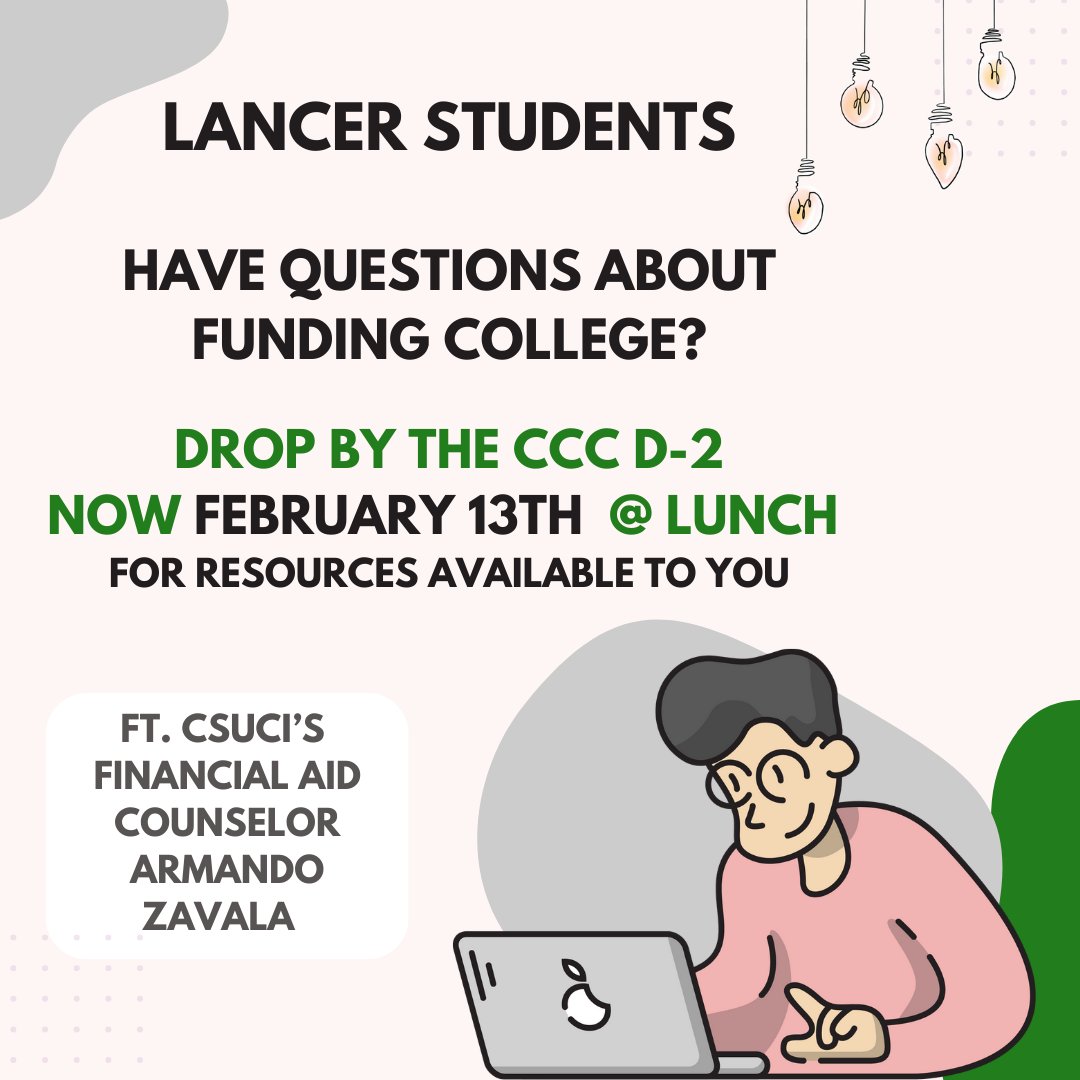 LANCER STUDENTS

HAVE QUESTIONS ABOUT FUNDING COLLEGE?

DROP BY THE CCC D-2
NOW FEBRUARY 13TH @ LUNCH
FOR RESOURCES AVAILABLE TO YOU

FT. CSUCI'S FINANCIAL AID COUNSELOR ARMANDO ZAVALA